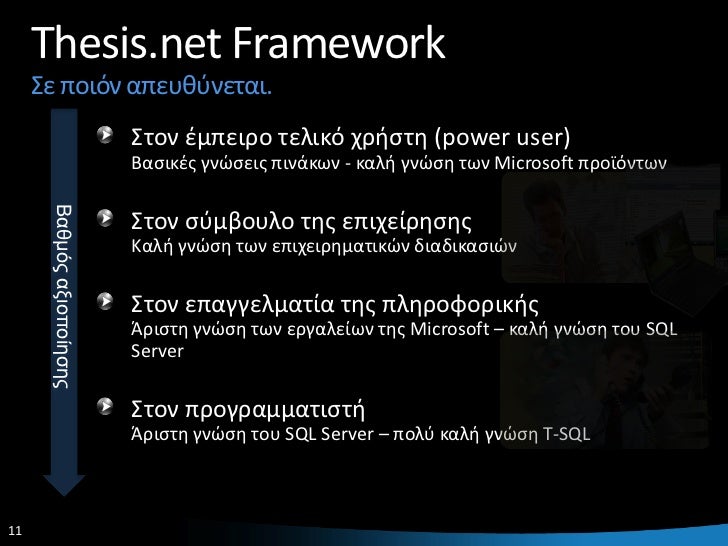 Thesis.net Framework
Σε ποιόν απευθύνεται.

Βαθμός αξιοποίησης

Στον έμπειρο τελικό χρήστη (power user)
Βασικές γνώσεις πινάκων - καλή γνώση των Microsoft προϊόντων

Στον σύμβουλο της επιχείρησης
Καλή γνώση των επιχειρηματικών διαδικασιών

Στον επαγγελματία της πληροφορικής
Άριστη γνώση των εργαλείων της Microsoft – καλή γνώση του SQL Server

Στον προγραμματιστή
Άριστη γνώση του SQL Server – πολύ καλή γνώση T-SQL

11